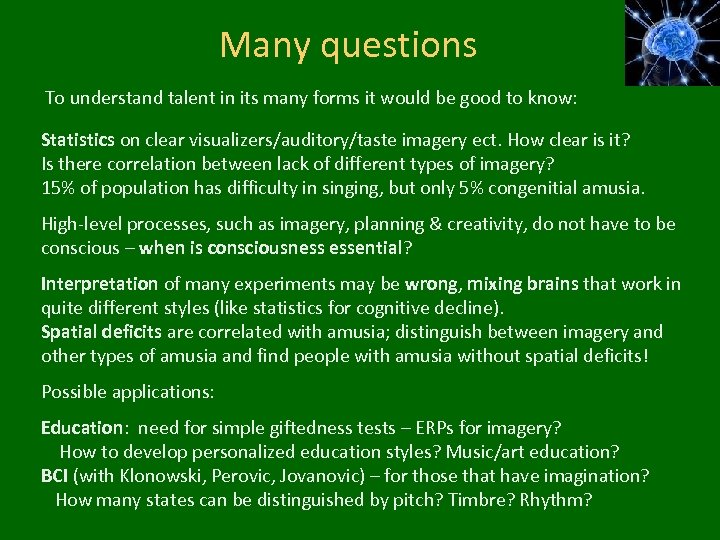 Many questions

To understand talent in its many forms it would be good to know:

Statistics on clear visualizers/auditory/taste imagery ect. How clear is it?
Is there correlation between lack of different types of imagery?
15% of population has difficulty in singing, but only 5% congenitial amusia.

High-level processes, such as imagery, planning & creativity, do not have to be conscious – when is consciousness essential?

Interpretation of many experiments may be wrong, mixing brains that work in quite different styles (like statistics for cognitive decline).
Spatial deficits are correlated with amusia; distinguish between imagery and other types of amusia and find people with amusia without spatial deficits!

Possible applications:

Education: need for simple giftedness tests – ERPs for imagery?
How to develop personalized education styles? Music/art education?
BCI (with Klonowski, Perovic, Jovanovic) – for those that have imagination?
How many states can be distinguished by pitch? Timbre? Rhythm?